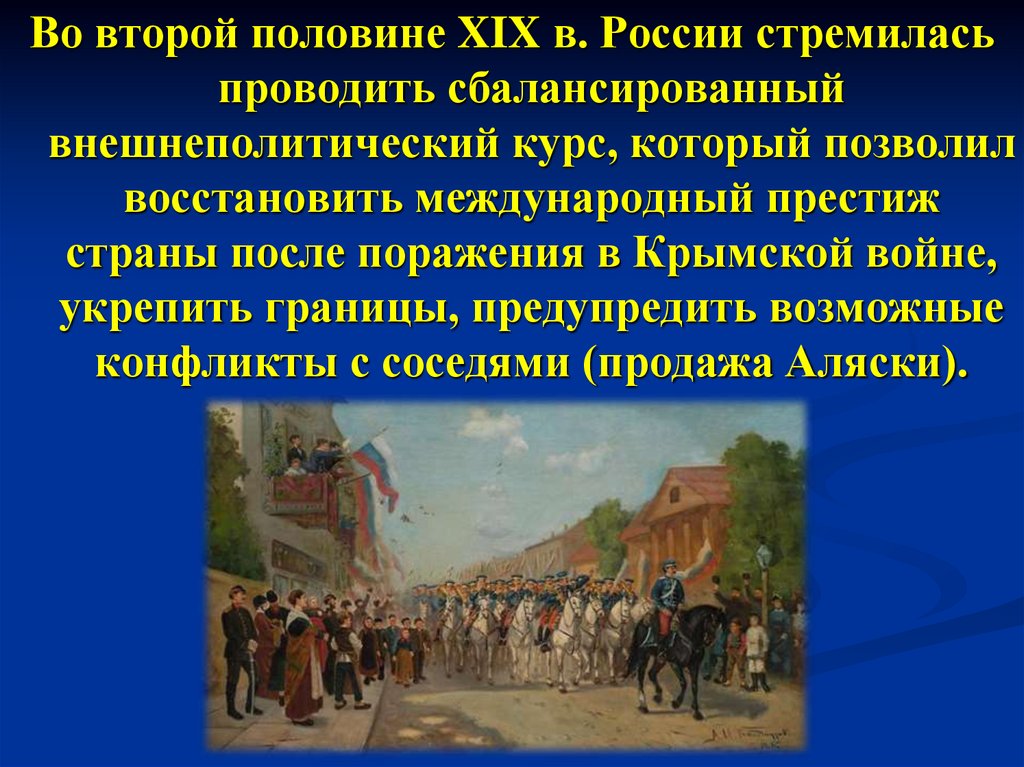 Во второй половине XIX в. России стремилась проводить сбалансированный внешнеполитический курс, который позволил восстановить международный престиж страны после поражения в Крымской войне, укрепить границы, предупредить возможные конфликты с соседями (продажа Аляски).